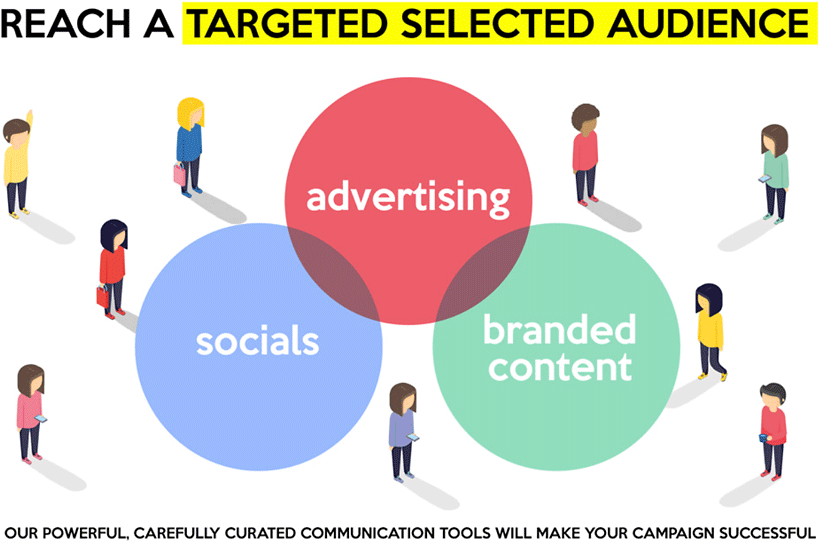 REACH A TARGETED SELECTED AUDIENCE

advertising

socials

branded content

OUR POWERFUL, CAREFULLY CURATED COMMUNICATION TOOLS WILL MAKE YOUR CAMPAIGN SUCCESSFUL